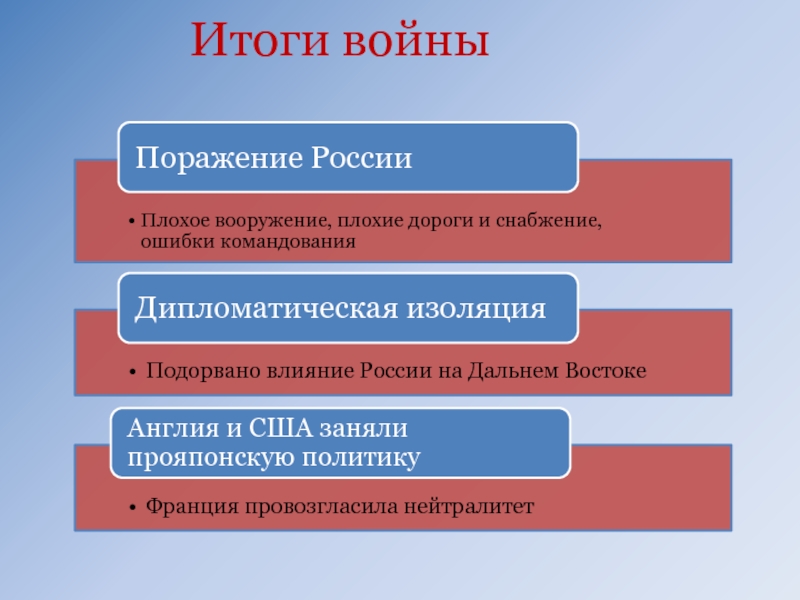 Итоги войны

Поражение России

• Плохое вооружение, плохие дороги и снабжение, ошибки командования

Дипломатическая изоляция

• Подорвано влияние России на Дальнем Востоке

Англия и США заняли прояпонскую политику

• Франция провозгласила нейтралитет